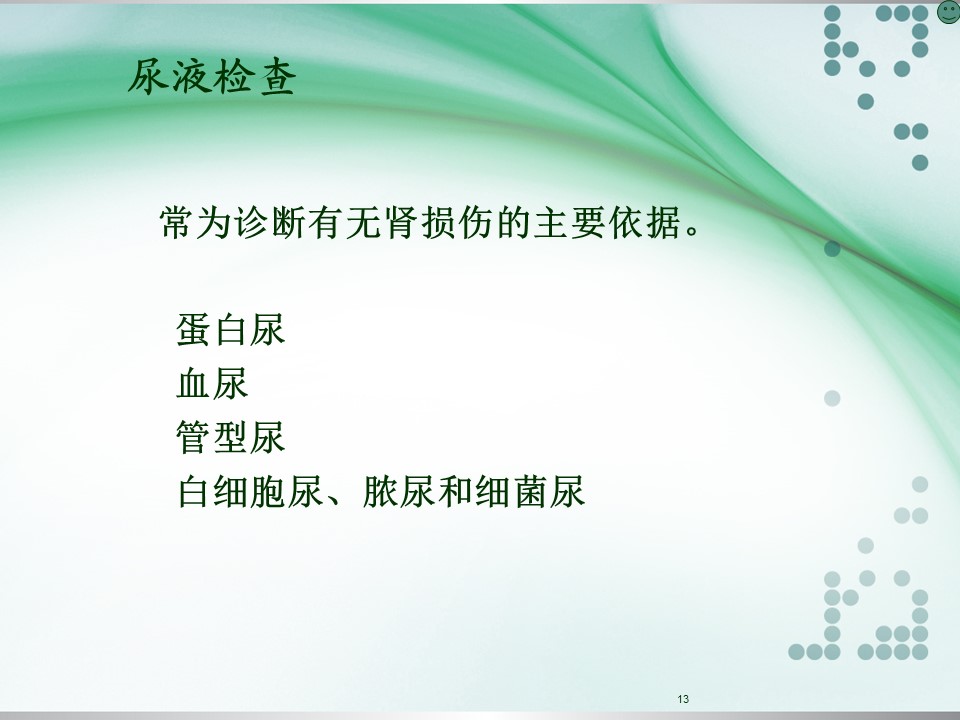 尿液检查

常为诊断有无肾损伤的主要依据。

蛋白尿
血尿
管型尿
白细胞尿、脓尿和细菌尿

13